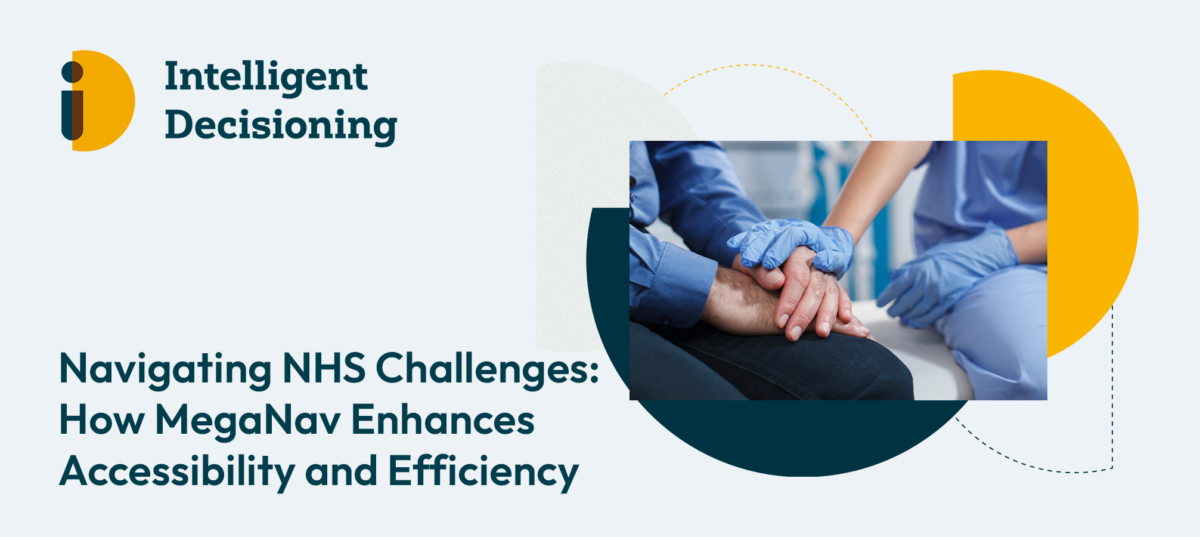 Intelligent Decisioning

Navigating NHS Challenges: How MegaNav Enhances Accessibility and Efficiency